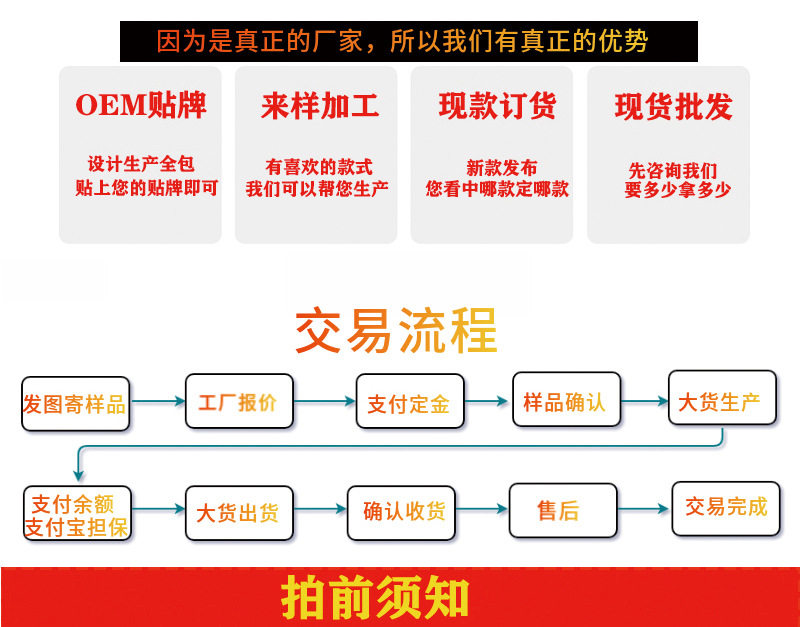 因为是真正的厂家，所以我们有真正的优势

OEM贴牌

设计生产全包
贴上您的贴牌即可

来样加工

有喜欢的款式
我们可以帮您生产

现款订货

新款发布
您看中哪款定哪款

现货批发

先咨询我们
要多少拿多少

交易流程

发图寄样品

工厂报价

支付定金

样品确认

大货生产

支付余额
支付宝担保

大货出货

确认收货

售后

交易完成

拍前须知